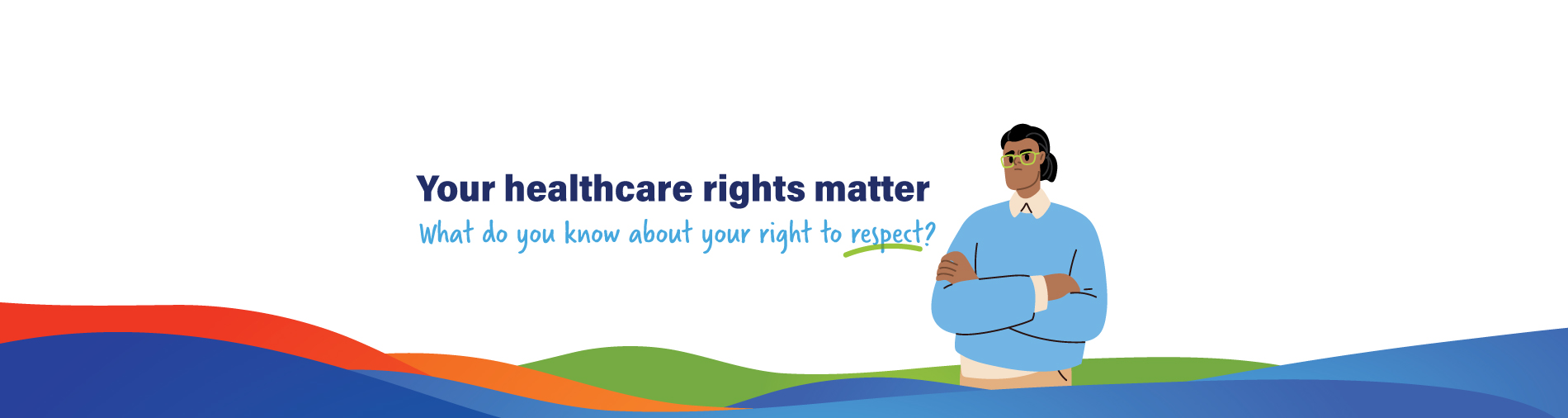 Your healthcare rights matter

What do you know about your right to respect?